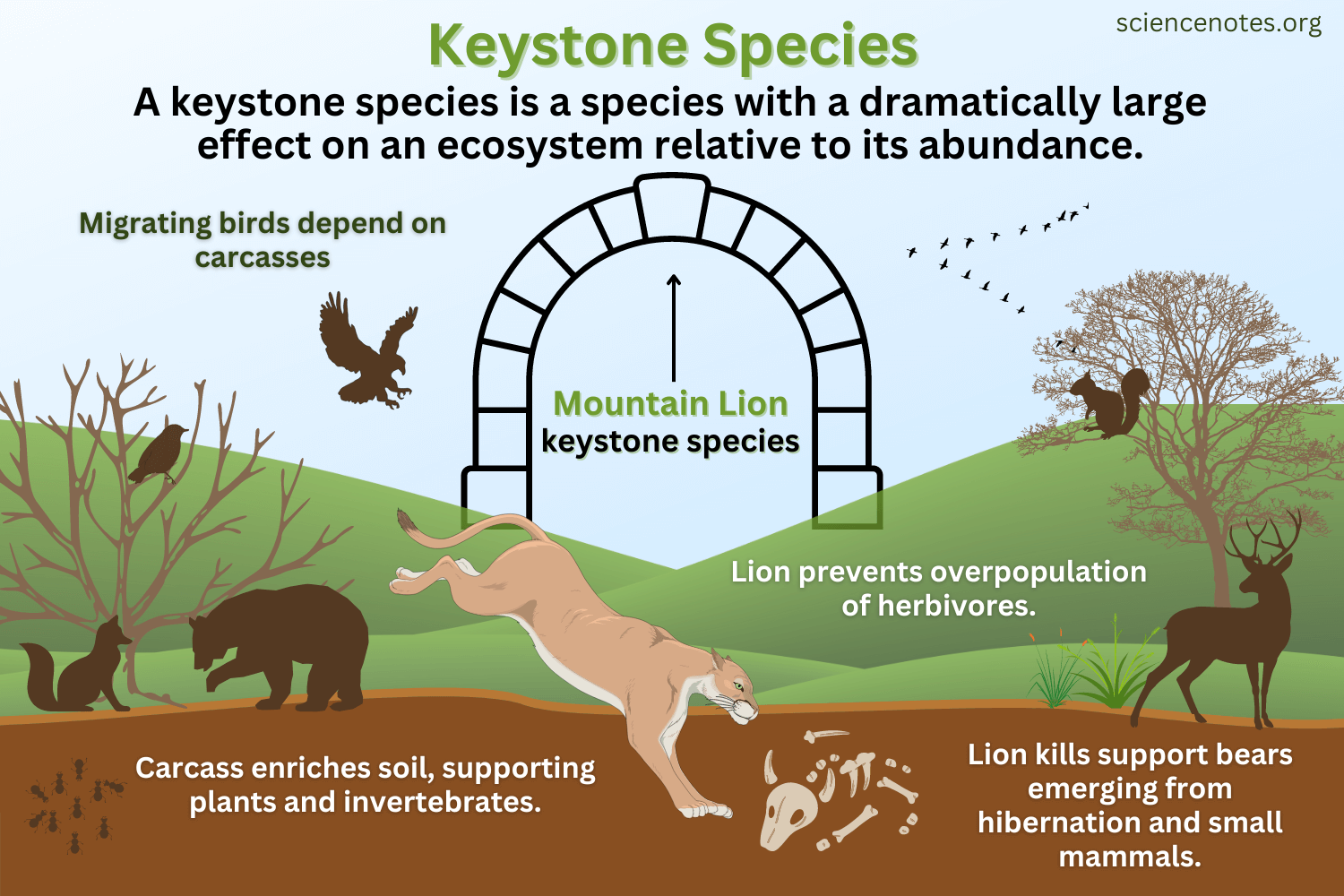 Keystone Species

sciencenotes.org

A keystone species is a species with a dramatically large effect on an ecosystem relative to its abundance.

Migrating birds depend on carcasses

Mountain Lion
keystone species

Lion prevents overpopulation of herbivores.

Carcass enriches soil, supporting plants and invertebrates.

Lion kills support bears emerging from hibernation and small mammals.